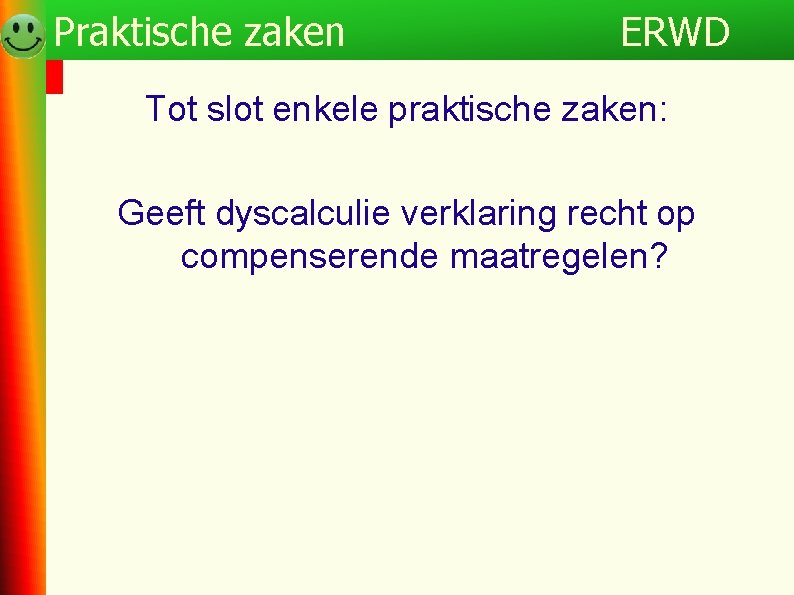 Praktische zaken ERWD

Tot slot enkele praktische zaken:

Geeft dyscalculie verklaring recht op compenserende maatregelen?